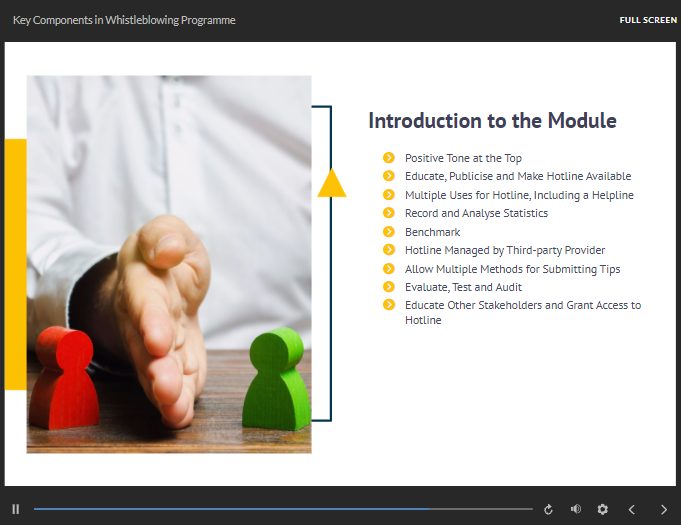 Key Components in Whistleblowing Programme

FULL SCREEN

Introduction to the Module

Positive Tone at the Top
Educate, Publicise and Make Hotline Available
Multiple Uses for Hotline, Including a Helpline
Record and Analyse Statistics
Benchmark
Hotline Managed by Third-party Provider
Allow Multiple Methods for Submitting Tips
Evaluate, Test and Audit
Educate Other Stakeholders and Grant Access to Hotline